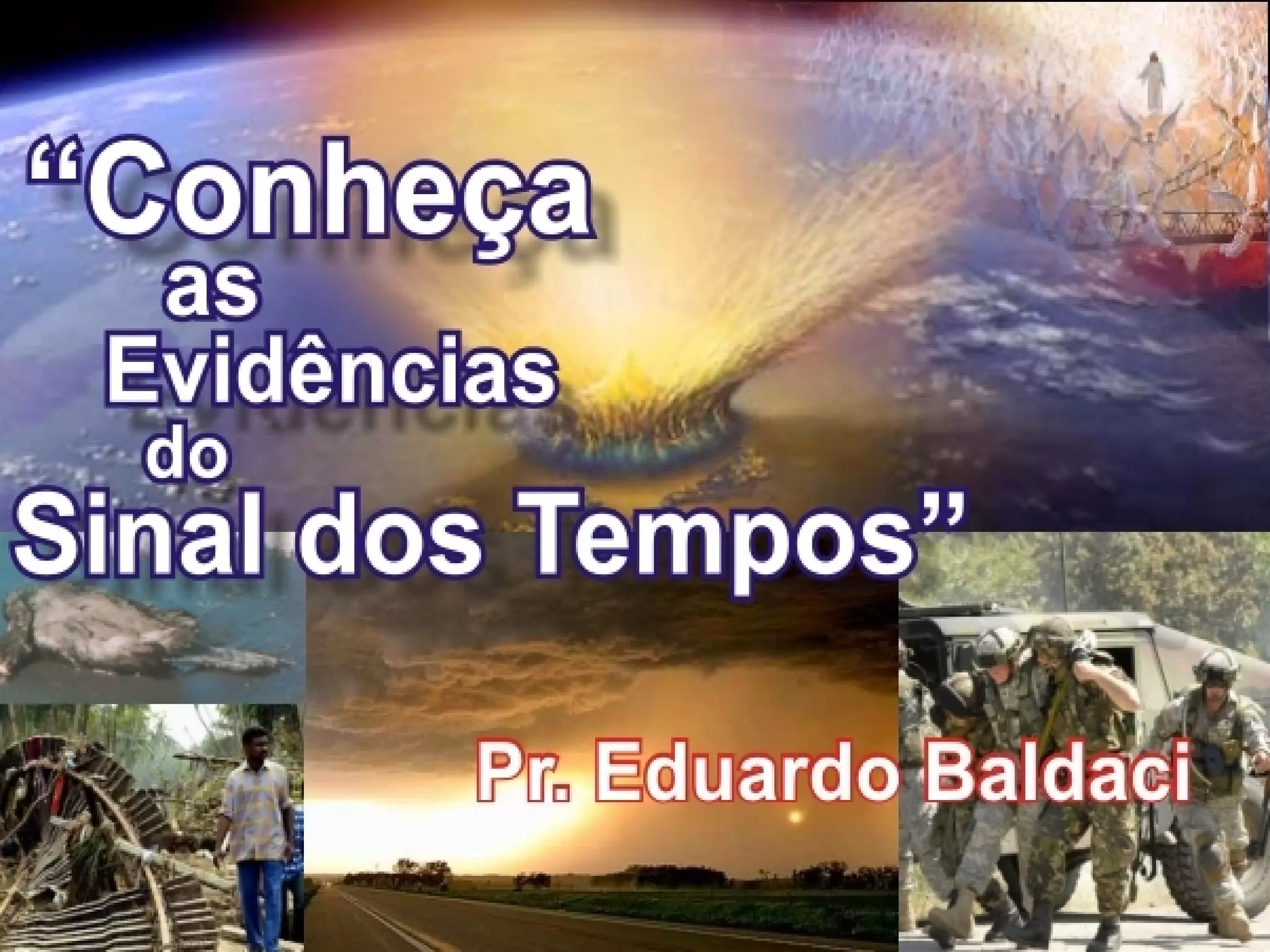 “Conheça as Evidências do Sinal dos Tempos”

Pr. Eduardo Baldaci